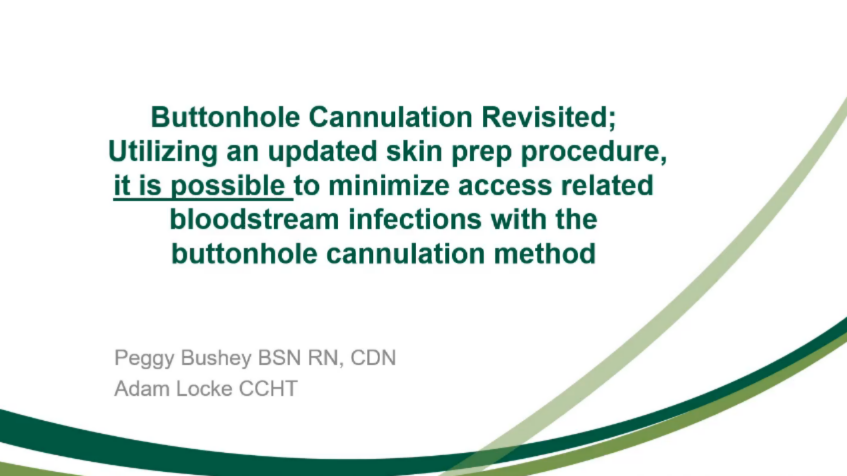 Buttonhole Cannulation Revisited; Utilizing an updated skin prep procedure, it is possible to minimize access related bloodstream infections with the buttonhole cannulation method

Peggy Bushey BSN RN, CDN
Adam Locke CCHT